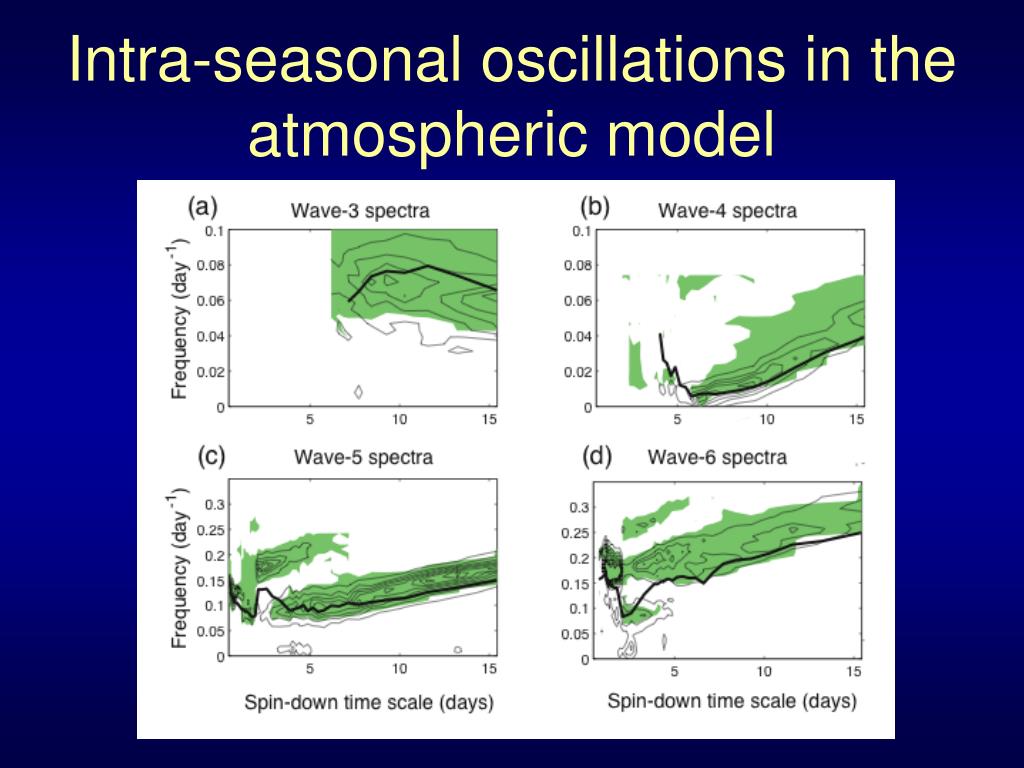 Intra-seasonal oscillations in the atmospheric model

(a) Wave-3 spectra

Frequency (day$^{-1}$)

0.1
0.08
0.06
0.04
0.02
0

5 10 15

(b) Wave-4 spectra

0.1
0.08
0.06
0.04
0.02
0

5 10 15

(c) Wave-5 spectra

Frequency (day$^{-1}$)

0.3
0.25
0.2
0.15
0.1
0.05
0

5 10 15

Spin-down time scale (days)

(d) Wave-6 spectra

0.3
0.25
0.2
0.15
0.1
0.05
0

5 10 15

Spin-down time scale (days)